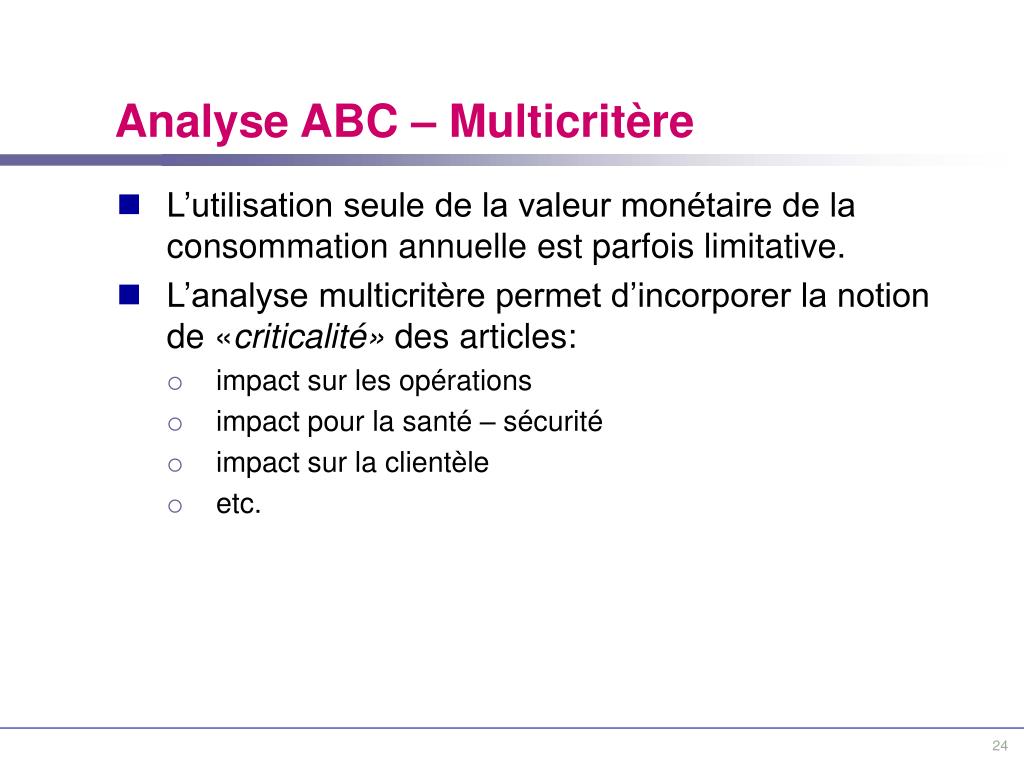 Analyse ABC – Multicritère

L’utilisation seule de la valeur monétaire de la consommation annuelle est parfois limitative.

L’analyse multicritère permet d’incorporer la notion de «criticalité» des articles:

impact sur les opérations

impact pour la santé – sécurité

impact sur la clientèle

etc.

24